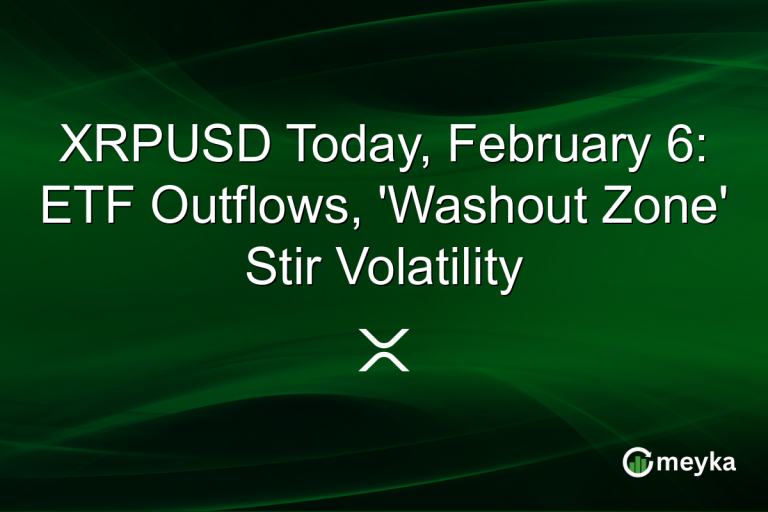 XRPUSD Today, February 6: ETF Outflows, 'Washout Zone' Stir Volatility

meyka